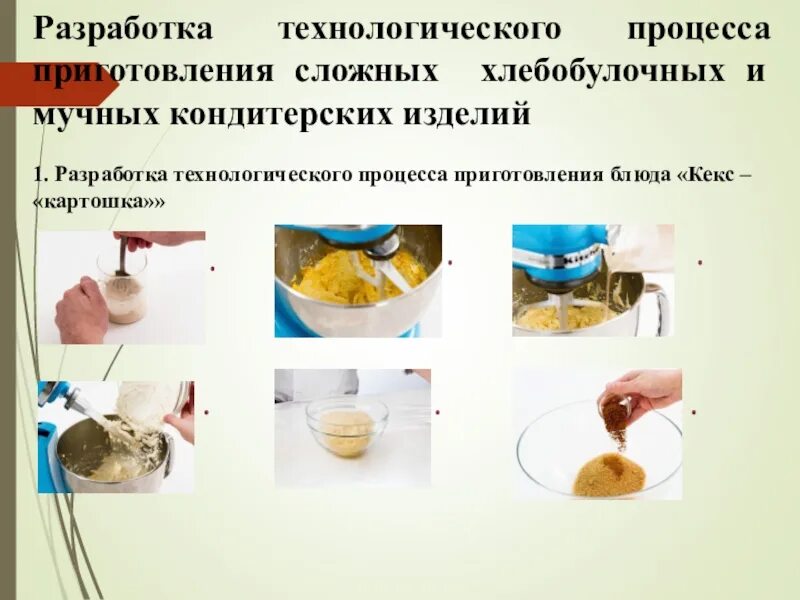 Разработка технологического процесса приготовления сложных хлебобулочных и мучных кондитерских изделий

1. Разработка технологического процесса приготовления блюда «Кекс – «картошка»»